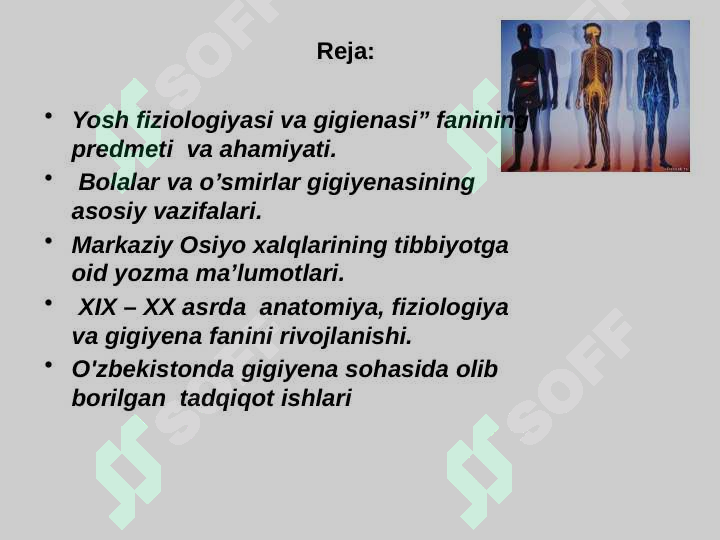 Reja:

• Yosh fiziologiyasi va gigienasi” fanining predmeti va ahamiyati.

• Bolalar va o’smirlar gigiyenasining asosiy vazifalari.

• Markaziy Osiyo xalqlarining tibbiyotga oid yozma ma’lumotlari.

• XIX – XX asrda anatomiya, fiziologiya va gigiyena fanini rivojlanishi.

• O'zbekistonda gigiyena sohasida olib borilgan tadqiqot ishlari

SOFF
SOFF
SOFF
SOFF